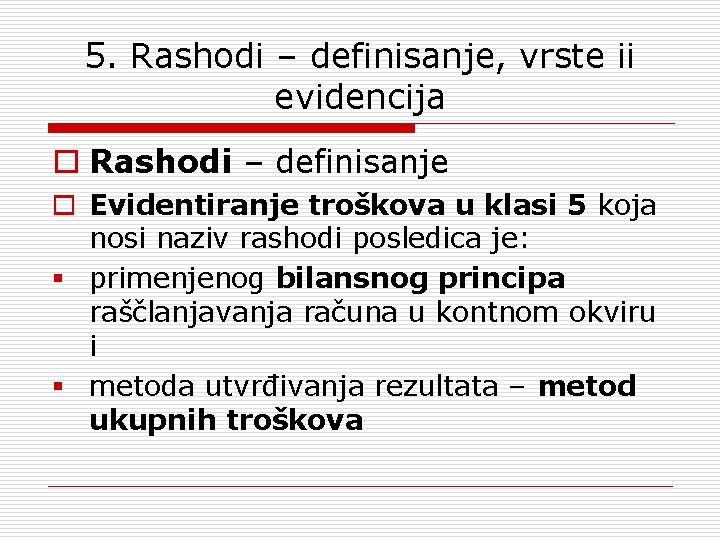 5. Rashodi – definisanje, vrste ii evidencija

Rashodi – definisanje

Evidentiranje troškova u klasi 5 koja nosi naziv rashodi posledica je:

primenjenog bilansnog principa raščlanjavanja računa u kontnom okviru i

metoda utvrđivanja rezultata – metod ukupnih troškova